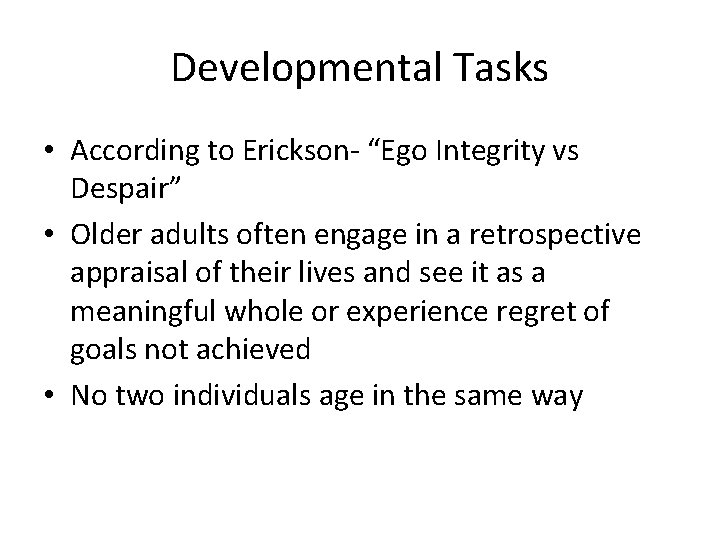 Developmental Tasks

• According to Erickson- “Ego Integrity vs Despair”
• Older adults often engage in a retrospective appraisal of their lives and see it as a meaningful whole or experience regret of goals not achieved
• No two individuals age in the same way